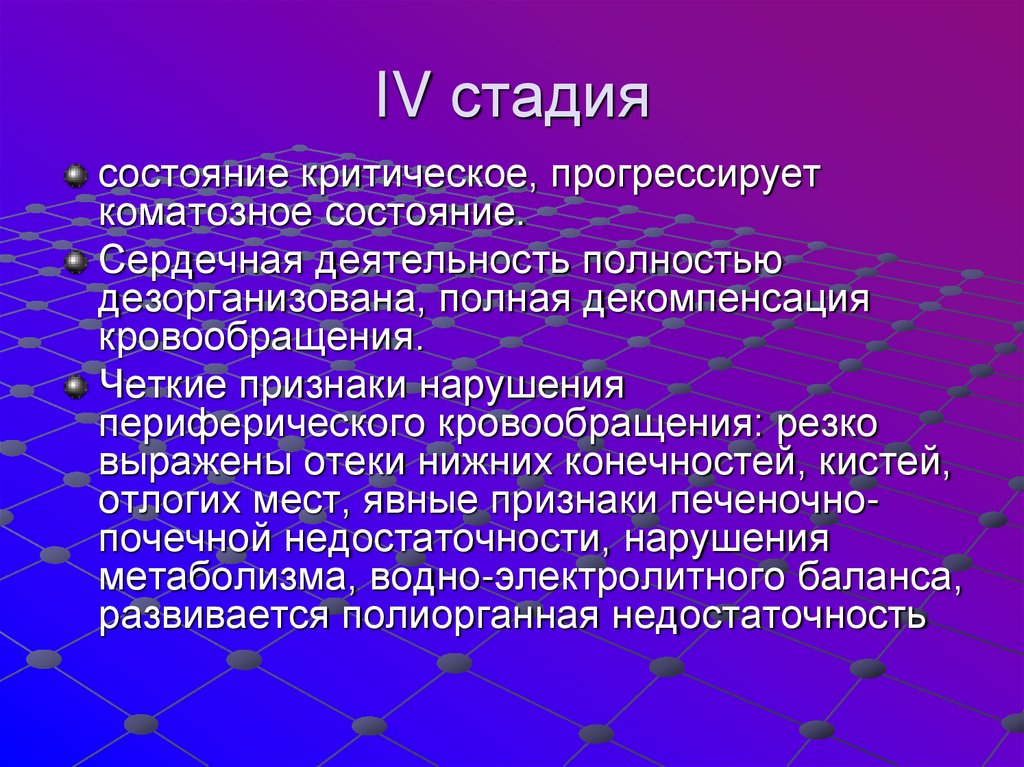 IV стадия

состояние критическое, прогрессирует коматозное состояние.

Сердечная деятельность полностью дезорганизована, полная декомпенсация кровообращения.

Четкие признаки нарушения периферического кровообращения: резко выражены отеки нижних конечностей, кистей, отлогих мест, явные признаки печеночно-почечной недостаточности, нарушения метаболизма, водно-электролитного баланса, развивается полиорганная недостаточность